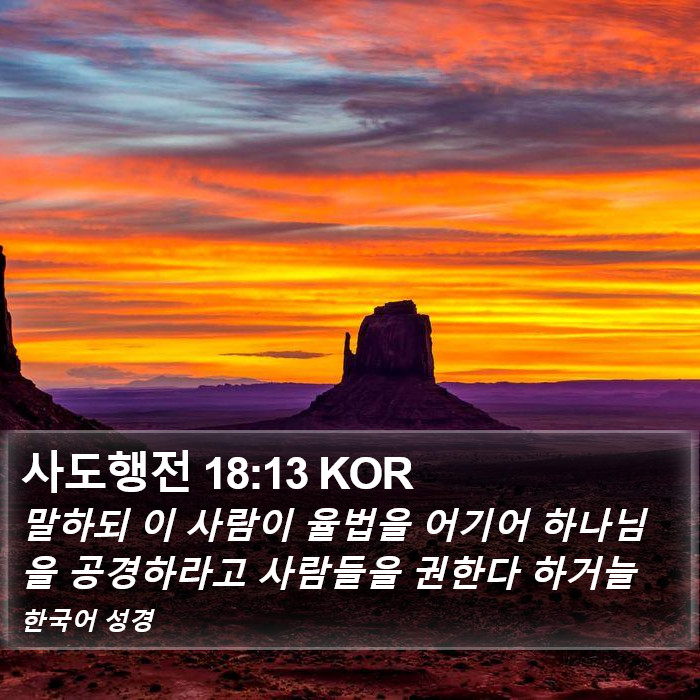 사도행전 18:13 KOR
말하되 이 사람이 율법을 어기어 하나님을 공경하라고 사람들을 권한다 하거늘
한국어 성경